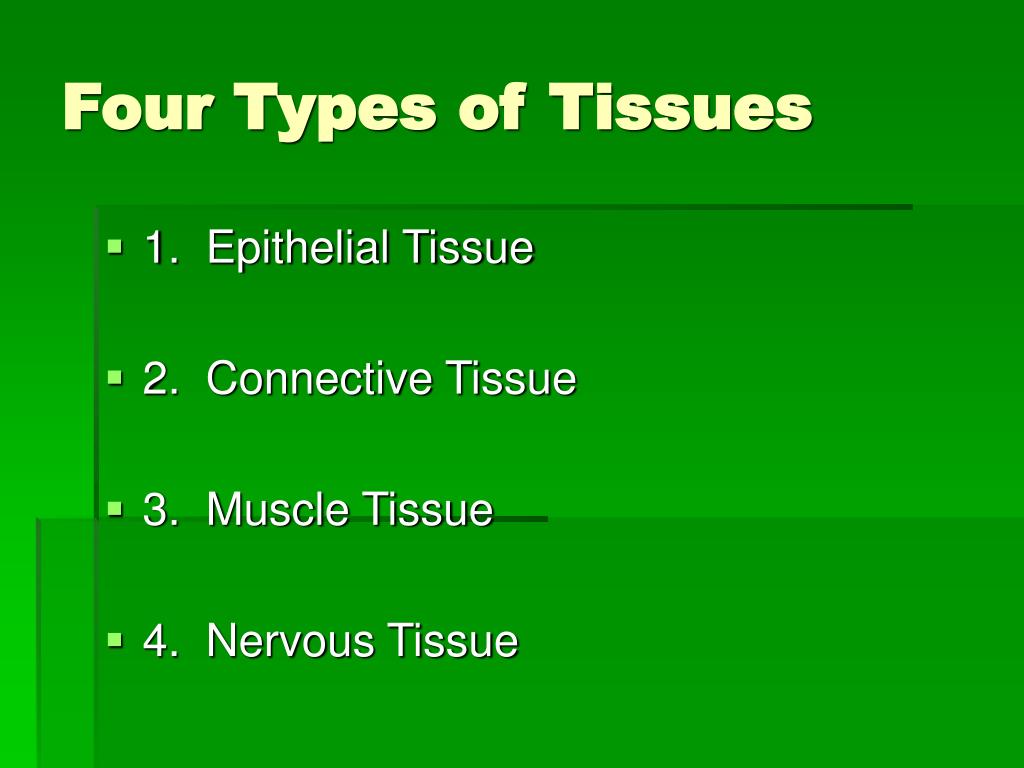 Four Types of Tissues

1. Epithelial Tissue

2. Connective Tissue

3. Muscle Tissue

4. Nervous Tissue